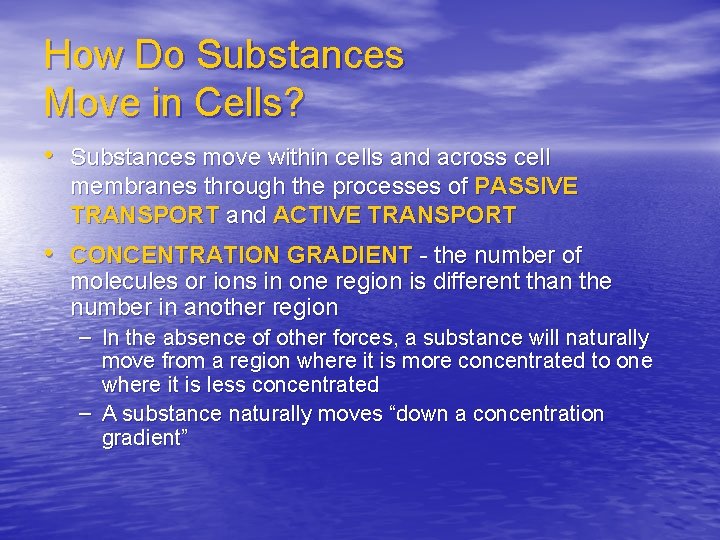 How Do Substances Move in Cells?

• Substances move within cells and across cell membranes through the processes of PASSIVE TRANSPORT and ACTIVE TRANSPORT

• CONCENTRATION GRADIENT - the number of molecules or ions in one region is different than the number in another region
– In the absence of other forces, a substance will naturally move from a region where it is more concentrated to one where it is less concentrated
– A substance naturally moves “down a concentration gradient”